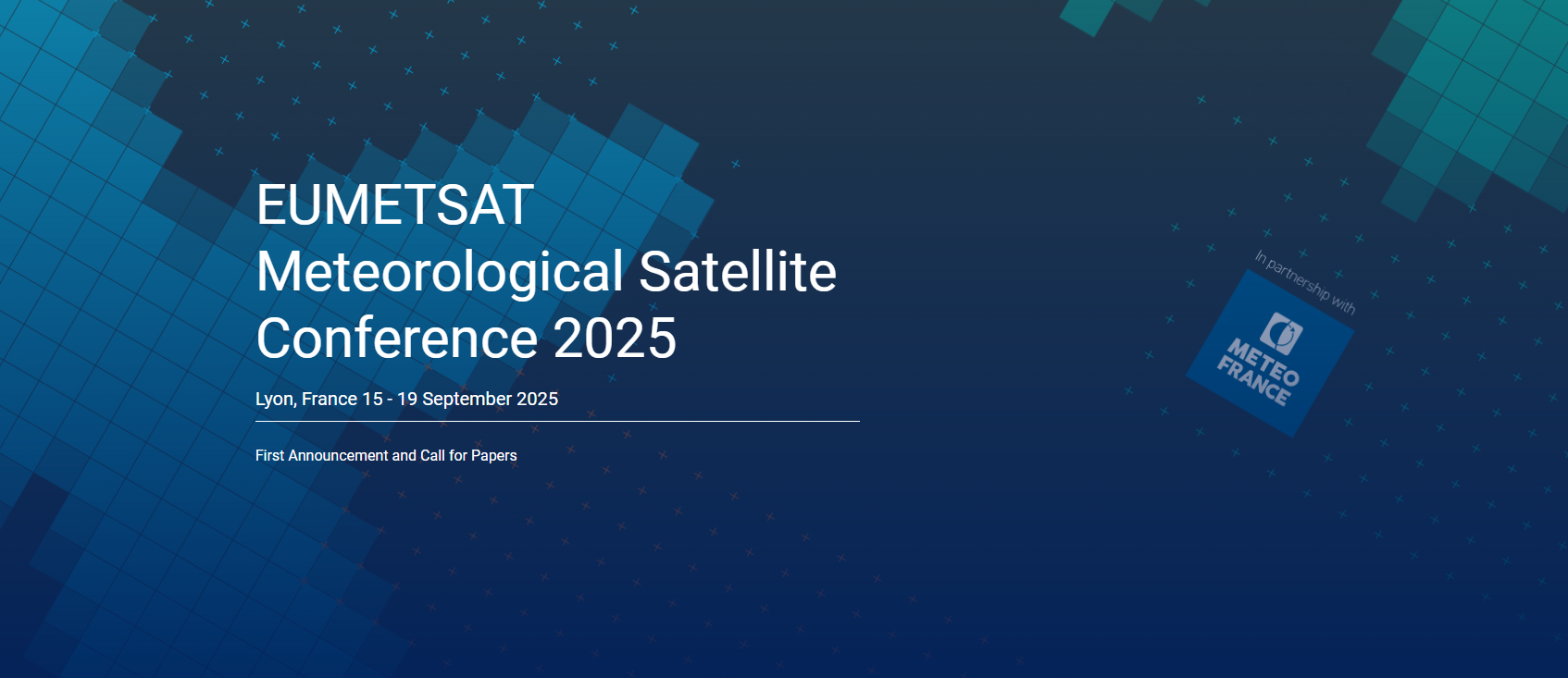 EUMETSAT
Meteorological Satellite
Conference 2025

Lyon, France 15 - 19 September 2025

First Announcement and Call for Papers

In partnership with

METEO FRANCE